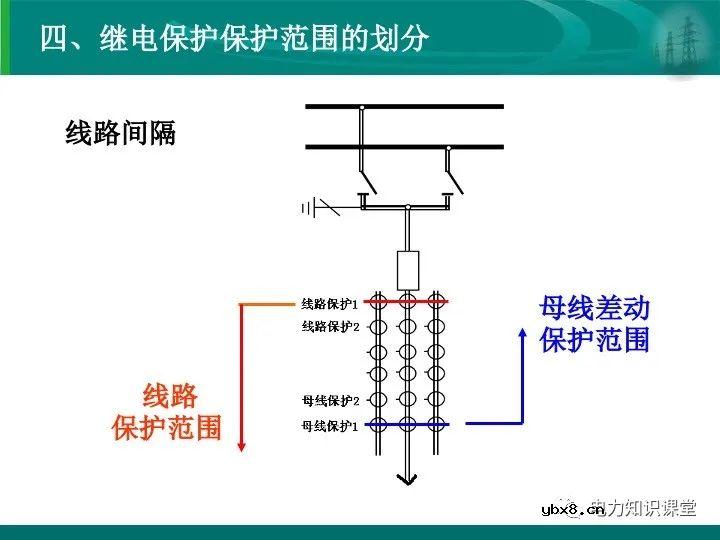 四、继电保护保护范围的划分

线路间隔

线路保护1
线路保护2
母线保护2
母线保护1

线路
保护范围

母线差动
保护范围

ybx8.cn 电力知识课堂